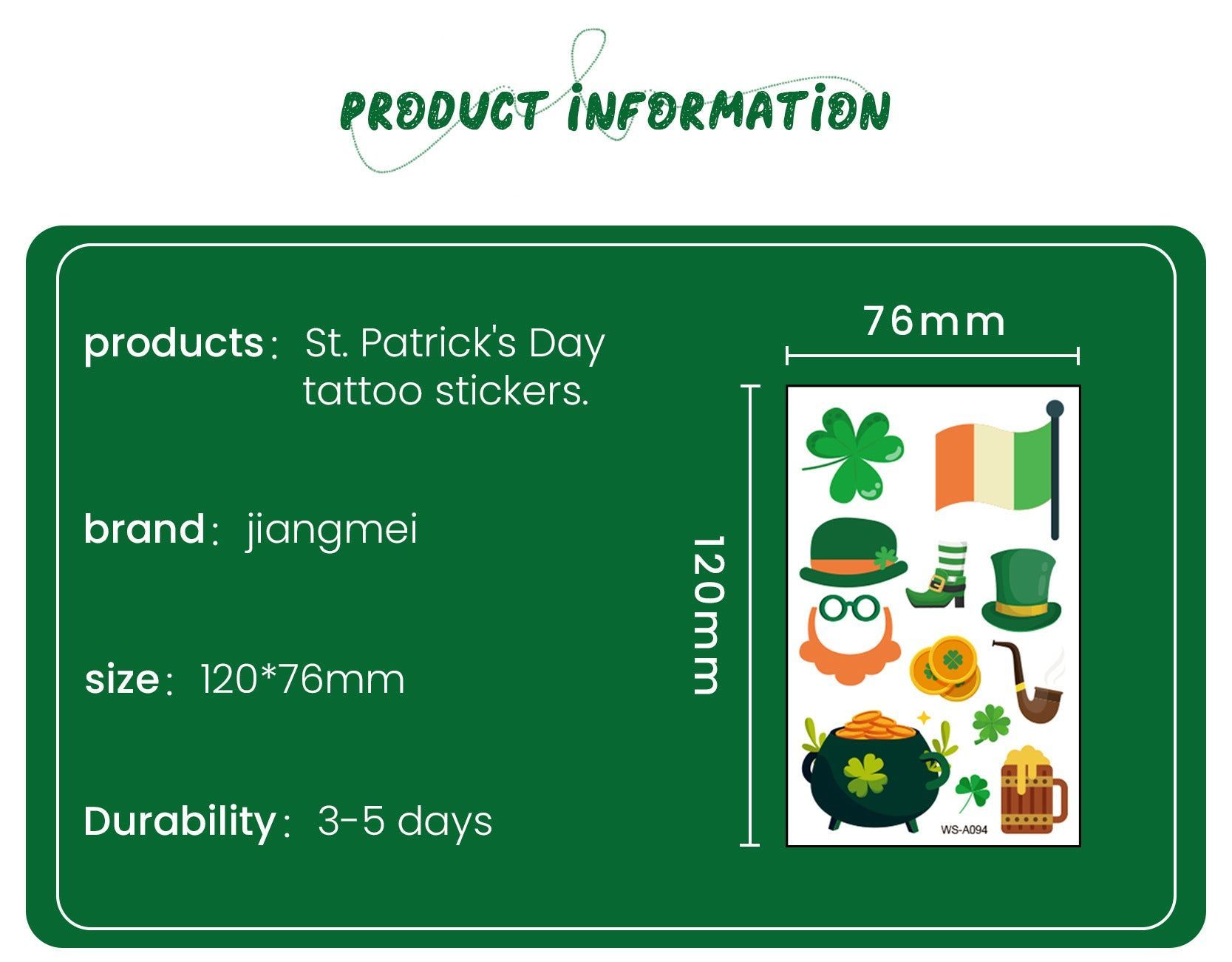 PRODUCT INFORMATION

products： St. Patrick's Day tattoo stickers.

brand： jiangmei

size： 120*76mm

Durability： 3-5 days

76mm

120mm

WS-A094